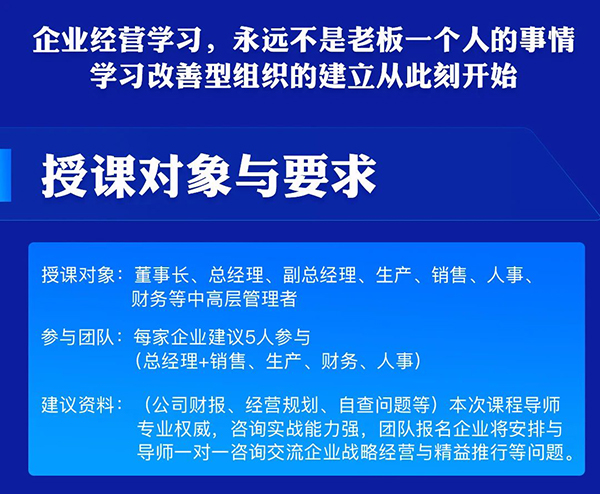 企业经营学习，永远不是老板一个人的事情
学习改善型组织的建立从此刻开始

授课对象与要求

授课对象：董事长、总经理、副总经理、生产、销售、人事、财务等中高层管理者

参与团队：每家企业建议5人参与
（总经理+销售、生产、财务、人事）

建议资料：（公司财报、经营规划、自查问题等）本次课程导师专业权威，咨询实战能力强，团队报名企业将安排与导师一对一咨询交流企业战略经营与精益推行等问题。